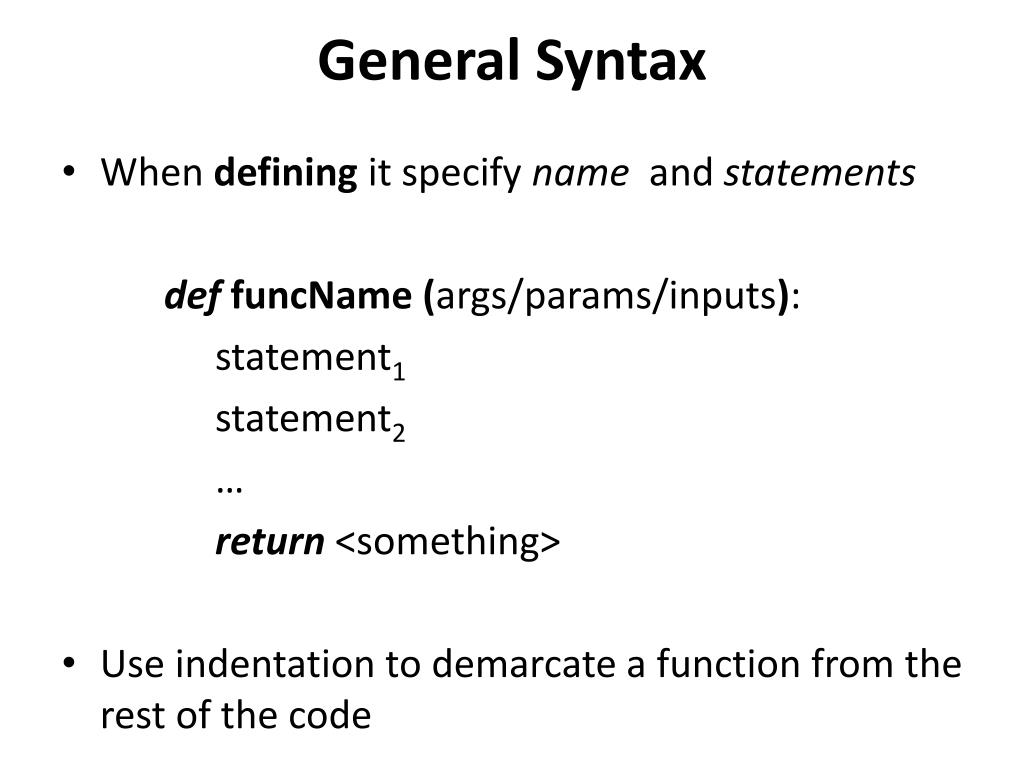 General Syntax

• When defining it specify name and statements

def funcName (args/params/inputs):
statement$_1$
statement$_2$
…
return <something>

• Use indentation to demarcate a function from the rest of the code